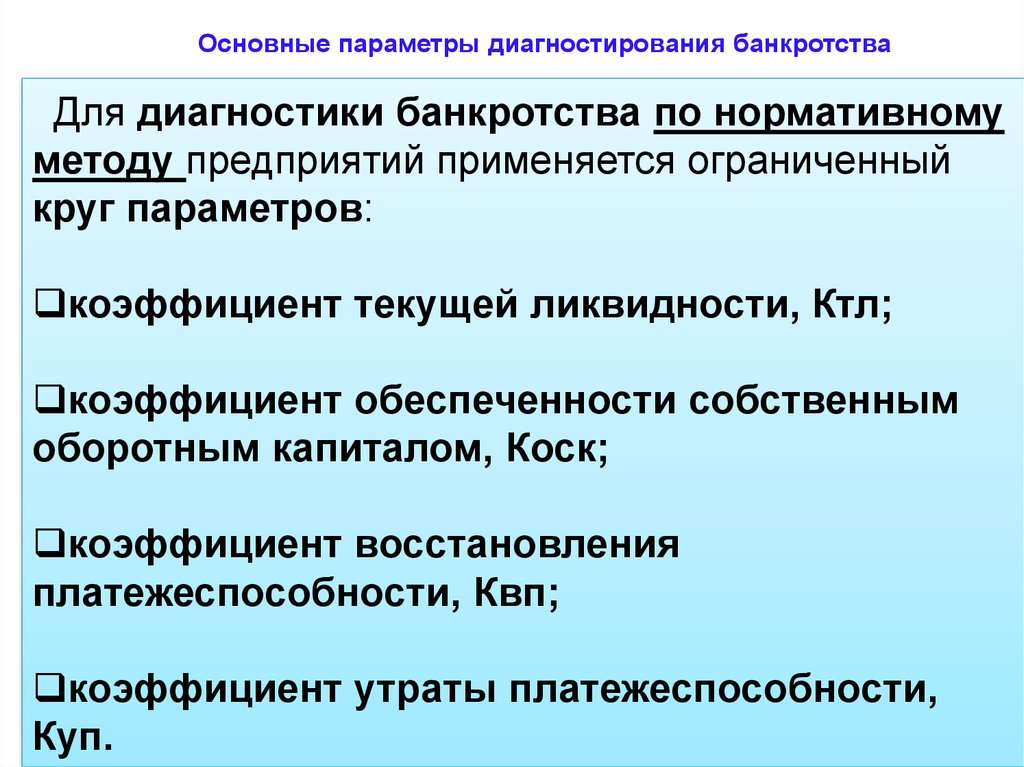 Основные параметры диагностирования банкротства

Для диагностики банкротства по нормативному методу предприятий применяется ограниченный круг параметров:

❑коэффициент текущей ликвидности, Ктл;

❑коэффициент обеспеченности собственным оборотным капиталом, Коск;

❑коэффициент восстановления платежеспособности, Квп;

❑коэффициент утраты платежеспособности, Куп.